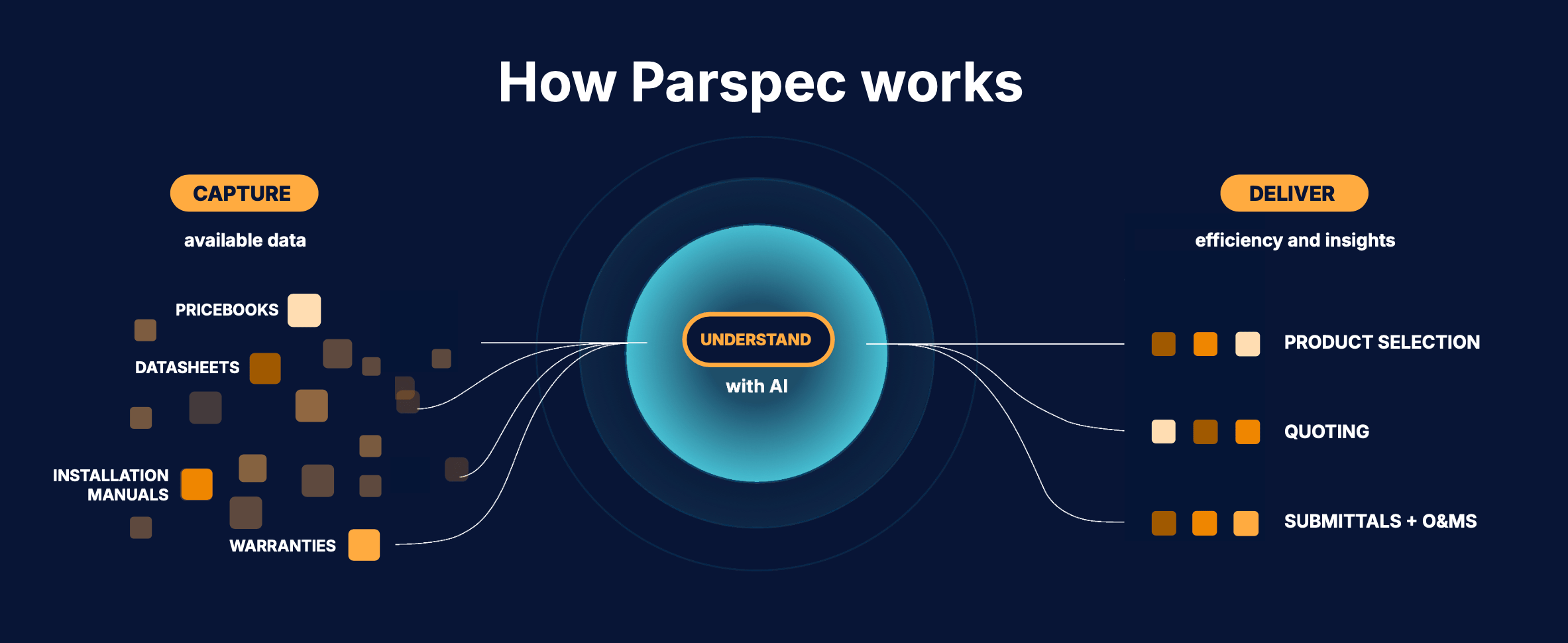 How Parspec works

CAPTURE

available data

PRICEBOOKS

DATASHEETS

INSTALLATION MANUALS

WARRANTIES

UNDERSTAND

with AI

DELIVER

efficiency and insights

PRODUCT SELECTION

QUOTING

SUBMITTALS + O&MS